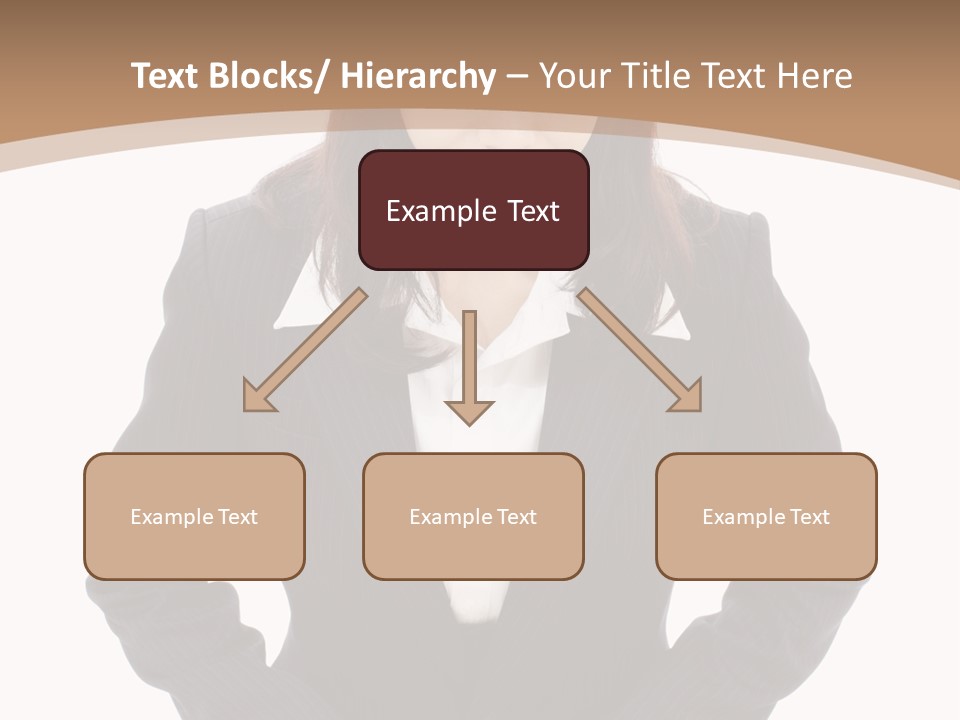 Text Blocks/ Hierarchy – Your Title Text Here

Example Text

Example Text

Example Text

Example Text